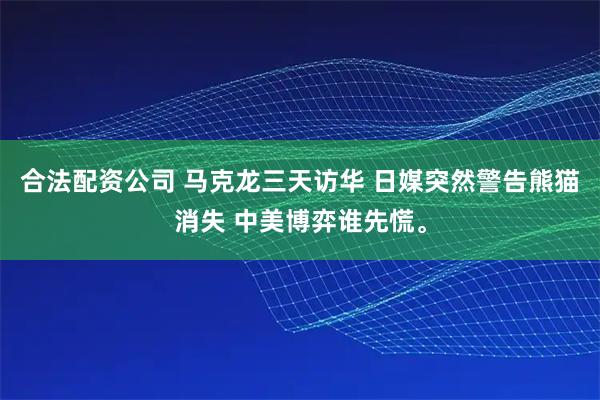 合法配资公司 马克龙三天访华 日媒突然警告熊猫消失 中美博弈谁先慌。